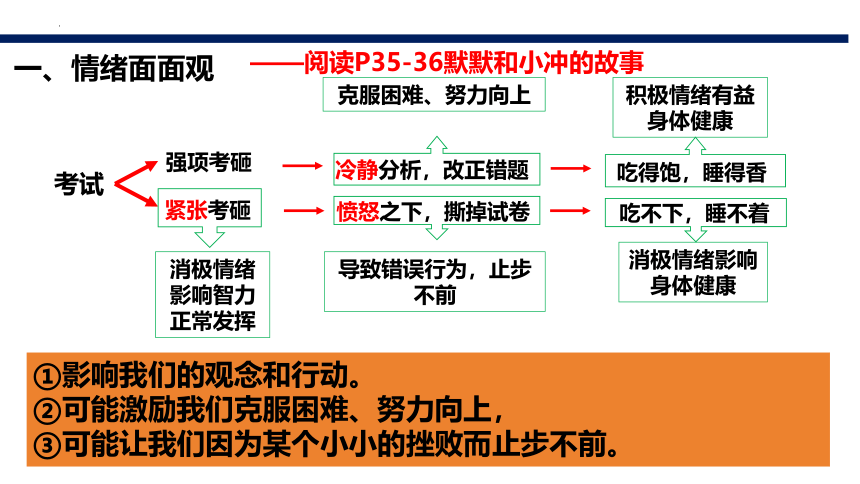 一、情绪面面观 ——阅读P35-36默默和小冲的故事

考试

强项考砸

紧张考砸

消极情绪影响智力正常发挥

克服困难、努力向上

冷静分析，改正错题

愤怒之下，撕掉试卷

导致错误行为，止步不前

积极情绪有益身体健康

吃得饱，睡得香

吃不下，睡不着

消极情绪影响身体健康

①影响我们的观念和行动。
②可能激励我们克服困难、努力向上，
③可能让我们因为某个小小的挫败而止步不前。